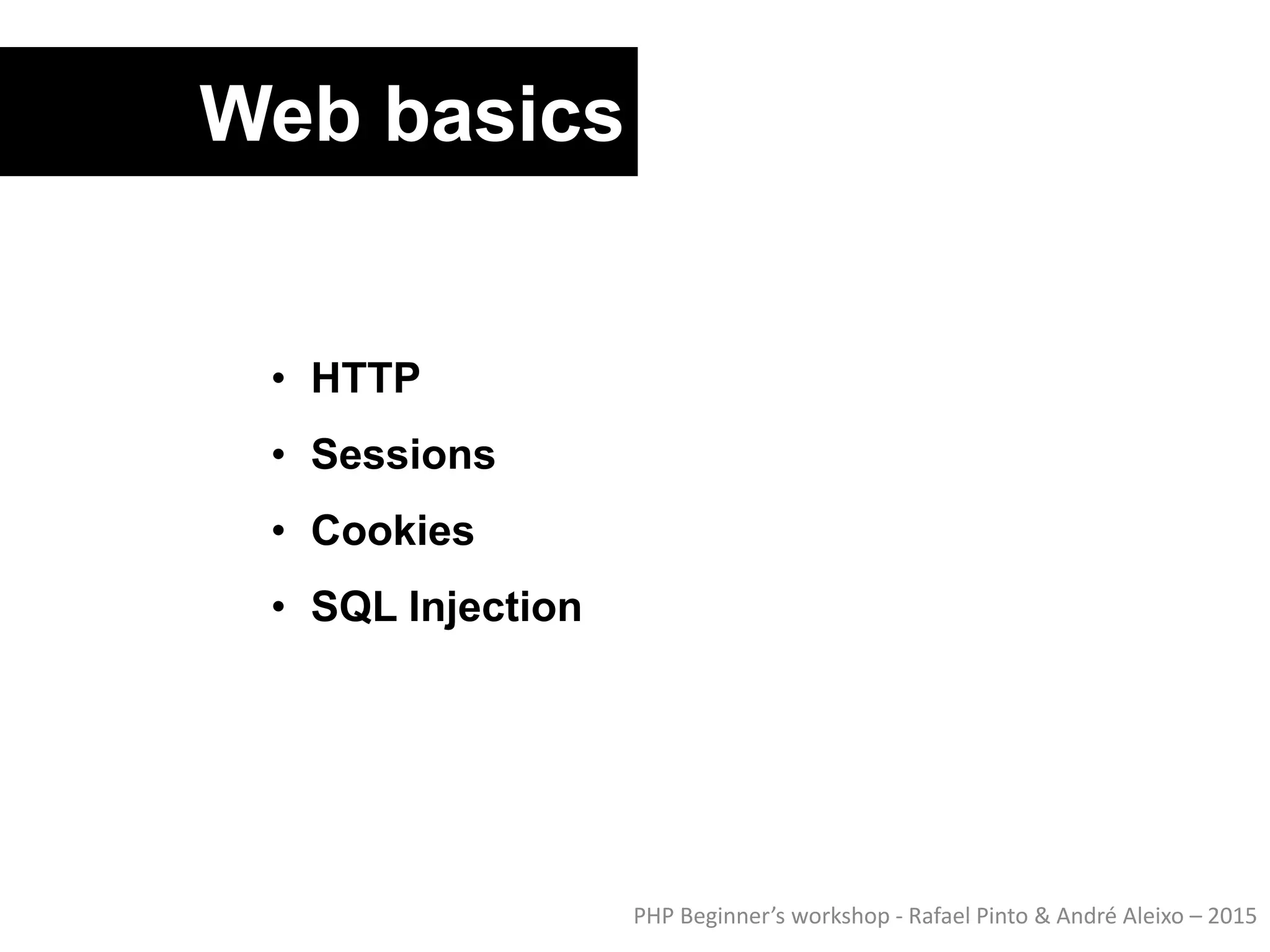 Web basics

• HTTP
• Sessions
• Cookies
• SQL Injection

PHP Beginner’s workshop - Rafael Pinto & André Aleixo – 2015